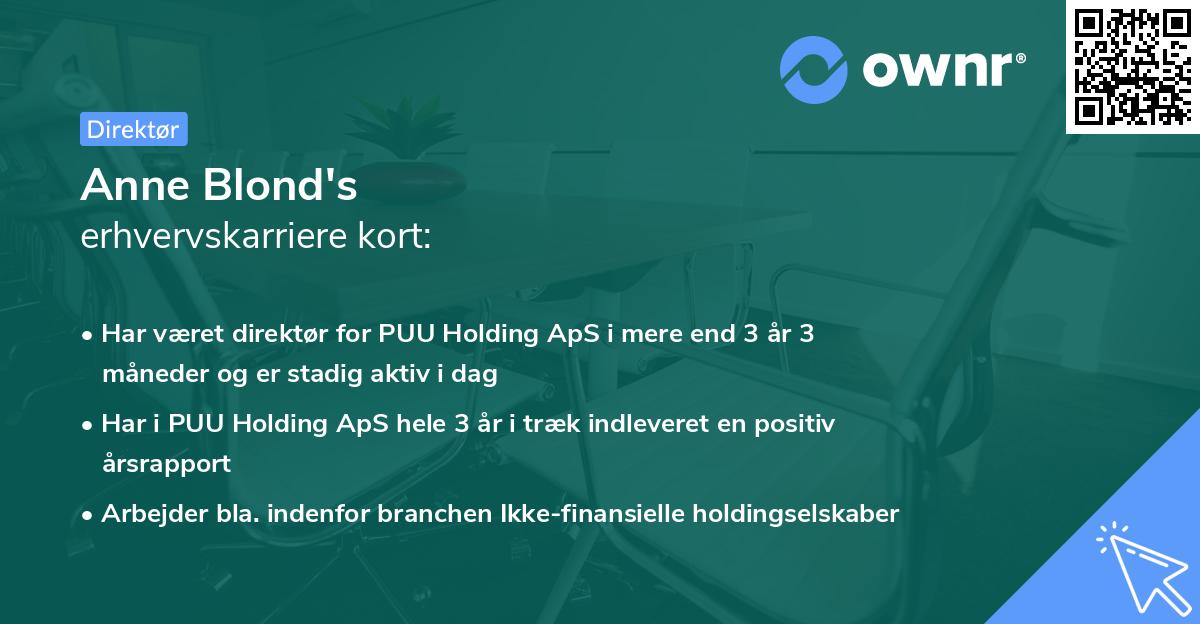 ownr®

Direktør

Anne Blond's
erhvervskarriere kort:

• Har været direktør for PUU Holding ApS i mere end 3 år 3 måneder og er stadig aktiv i dag

• Har i PUU Holding ApS hele 3 år i træk indleveret en positiv årsrapport

• Arbejder bla. indenfor branchen Ikke-finansielle holdingselskaber